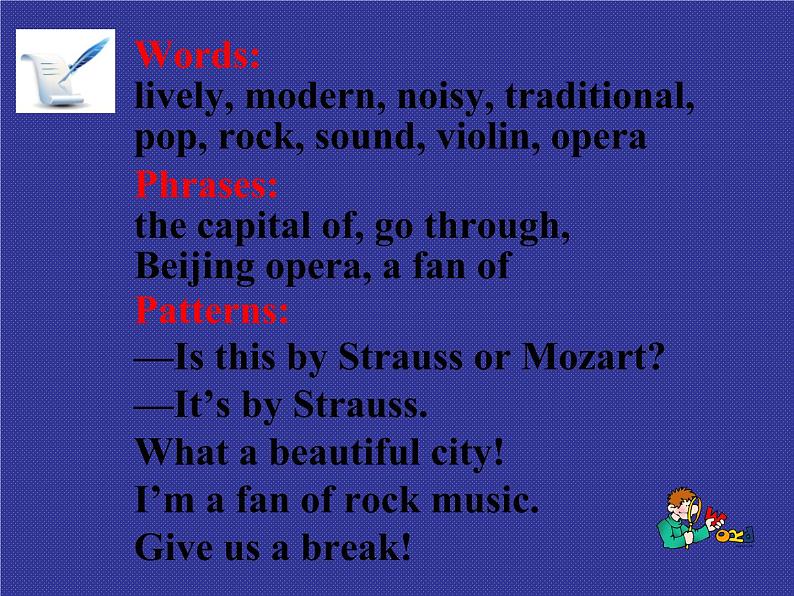 Words:
lively, modern, noisy, traditional, pop, rock, sound, violin, opera

Phrases:
the capital of, go through, Beijing opera, a fan of

Patterns:
—Is this by Strauss or Mozart?
—It’s by Strauss.
What a beautiful city!
I’m a fan of rock music.
Give us a break!

WORD